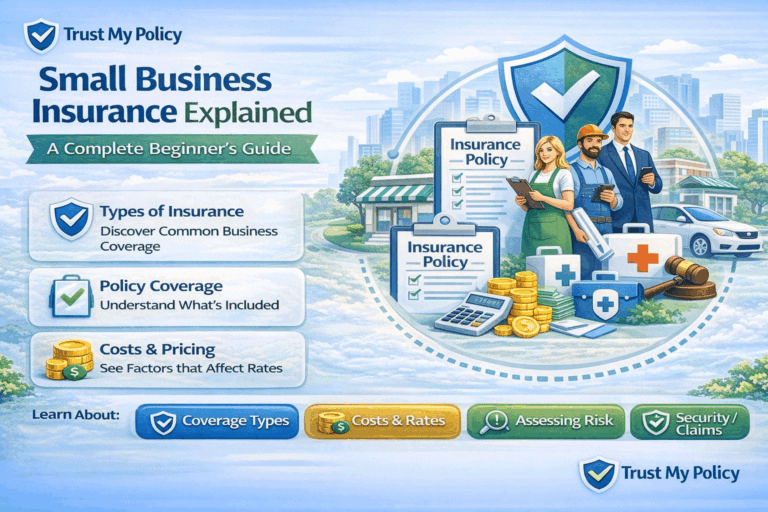 Trust My Policy

Small Business Insurance Explained

A Complete Beginner's Guide

Types of Insurance
Discover Common Business Coverage

Policy Coverage
Understand What's Included

Costs & Pricing
See Factors that Affect Rates

Insurance Policy

Insurance Policy

Learn About:

Coverage Types

Costs & Rates

Assessing Risk

Security / Claims

Trust My Policy